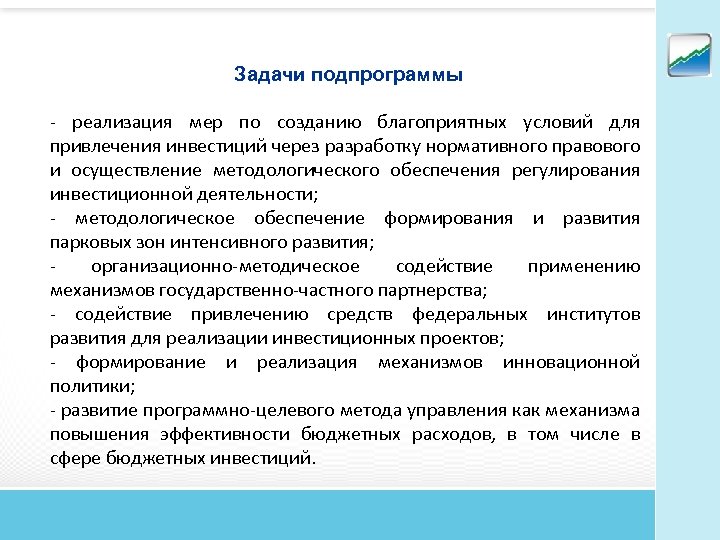 Задачи подпрограммы

- реализация мер по созданию благоприятных условий для привлечения инвестиций через разработку нормативного правового и осуществление методологического обеспечения регулирования инвестиционной деятельности;
- методологическое обеспечение формирования и развития парковых зон интенсивного развития;
- организационно-методическое содействие применению механизмов государственно-частного партнерства;
- содействие привлечению средств федеральных институтов развития для реализации инвестиционных проектов;
- формирование и реализация механизмов инновационной политики;
- развитие программно-целевого метода управления как механизма повышения эффективности бюджетных расходов, в том числе в сфере бюджетных инвестиций.